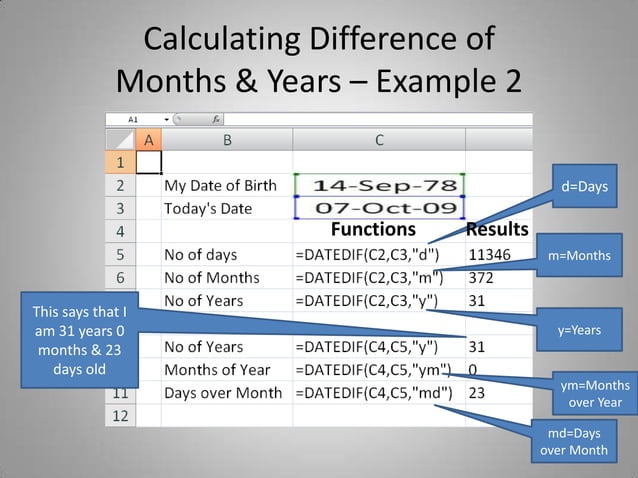 Calculating Difference of Months & Years – Example 2

A1

|  | A | B | C |  |
|---|---|---|---|---|
| 1 |  |  |  |  |
| 2 |  | My Date of Birth | 14-Sep-78 |  |
| 3 |  | Today's Date | 07-Oct-09 |  |
| 4 |  |  | Functions | Results |
| 5 |  | No of days | =DATEDIF(C2,C3,"d") | 11346 |
| 6 |  | No of Months | =DATEDIF(C2,C3,"m") | 372 |
|  |  | No of Years | =DATEDIF(C2,C3,"y") | 31 |
|  |  |  |  |  |
|  |  | No of Years | =DATEDIF(C4,C5,"y") | 31 |
|  |  | Months of Year | =DATEDIF(C4,C5,"ym") | 0 |
| 11 |  | Days over Month | =DATEDIF(C4,C5,"md") | 23 |
| 12 |  |  |  |  |

d=Days

m=Months

y=Years

ym=Months over Year

md=Days over Month

This says that I am 31 years 0 months & 23 days old